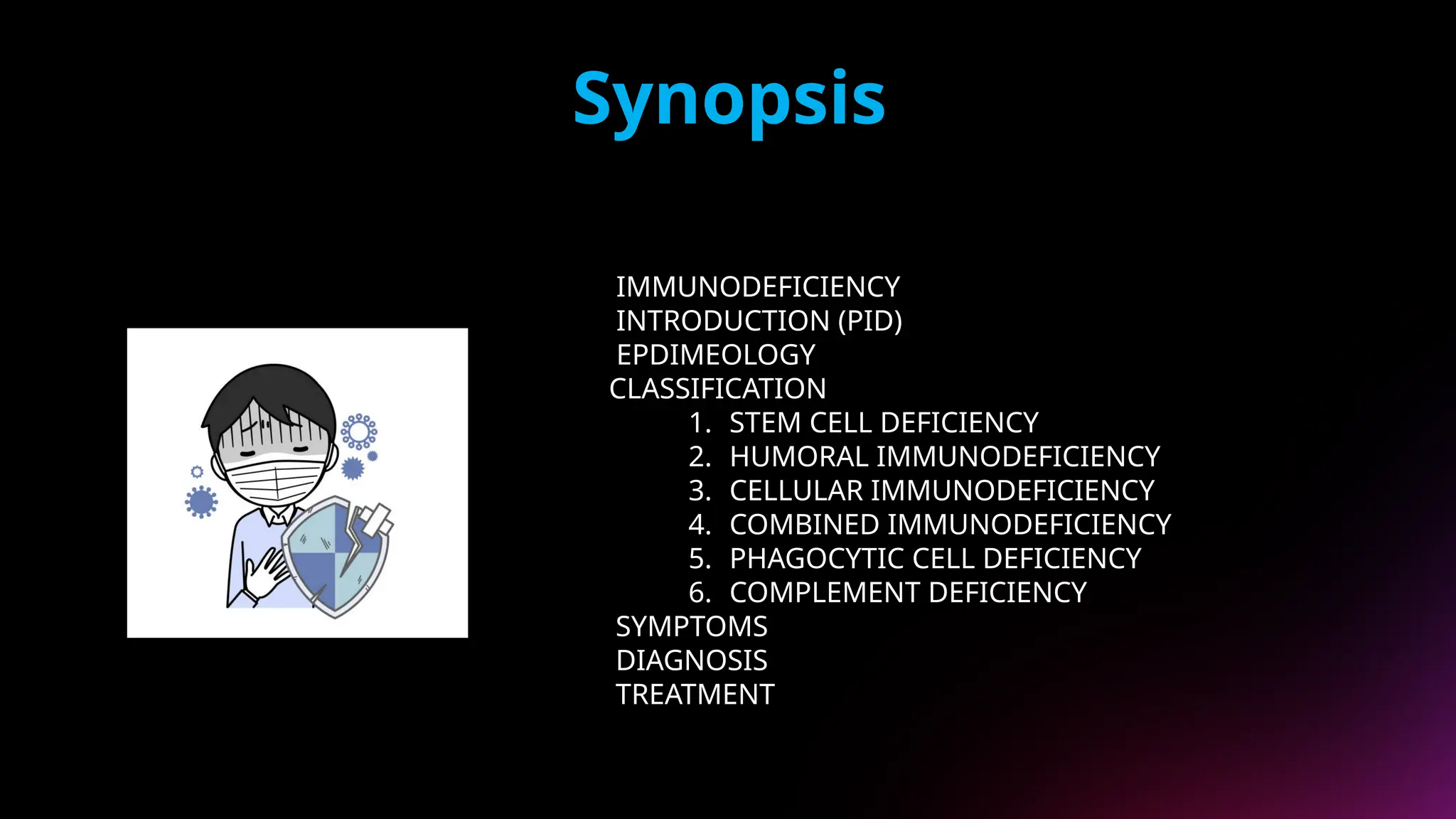 Synopsis

IMMUNODEFICIENCY
INTRODUCTION (PID)
EPDIMEOLOGY
CLASSIFICATION
1. STEM CELL DEFICIENCY
2. HUMORAL IMMUNODEFICIENCY
3. CELLULAR IMMUNODEFICIENCY
4. COMBINED IMMUNODEFICIENCY
5. PHAGOCYTIC CELL DEFICIENCY
6. COMPLEMENT DEFICIENCY
SYMPTOMS
DIAGNOSIS
TREATMENT